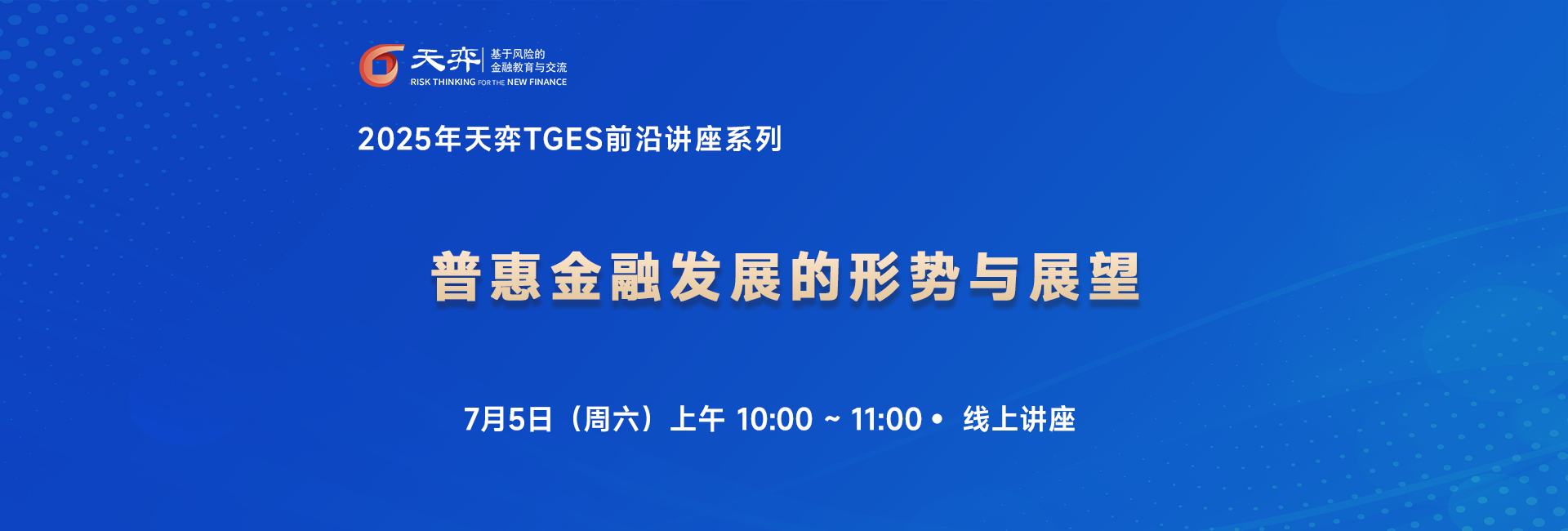 天弈 基于风险的 金融教育与交流
RISK THINKING FOR THE NEW FINANCE

2025年天弈TGES前沿讲座系列

普惠金融发展的形势与展望

7月5日（周六）上午 10:00 ~ 11:00 • 线上讲座